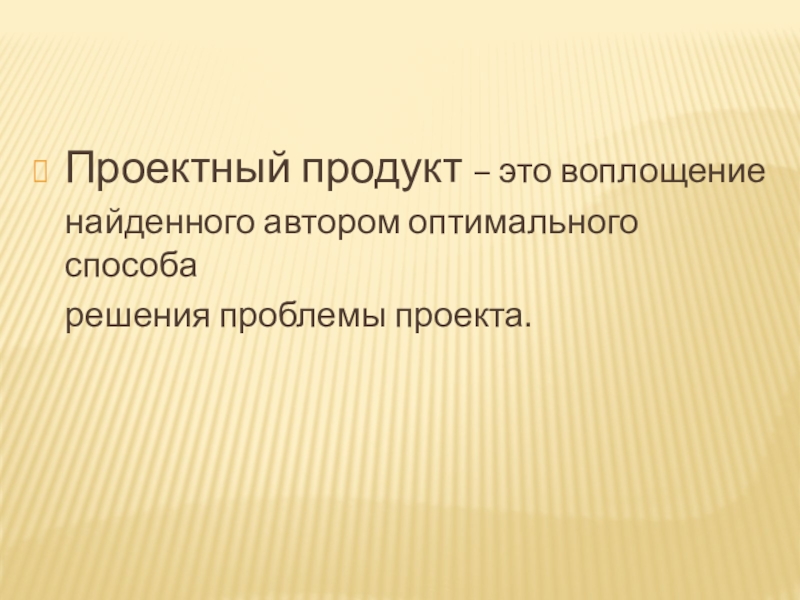 Проектный продукт – это воплощение найденного автором оптимального способа

решения проблемы проекта.